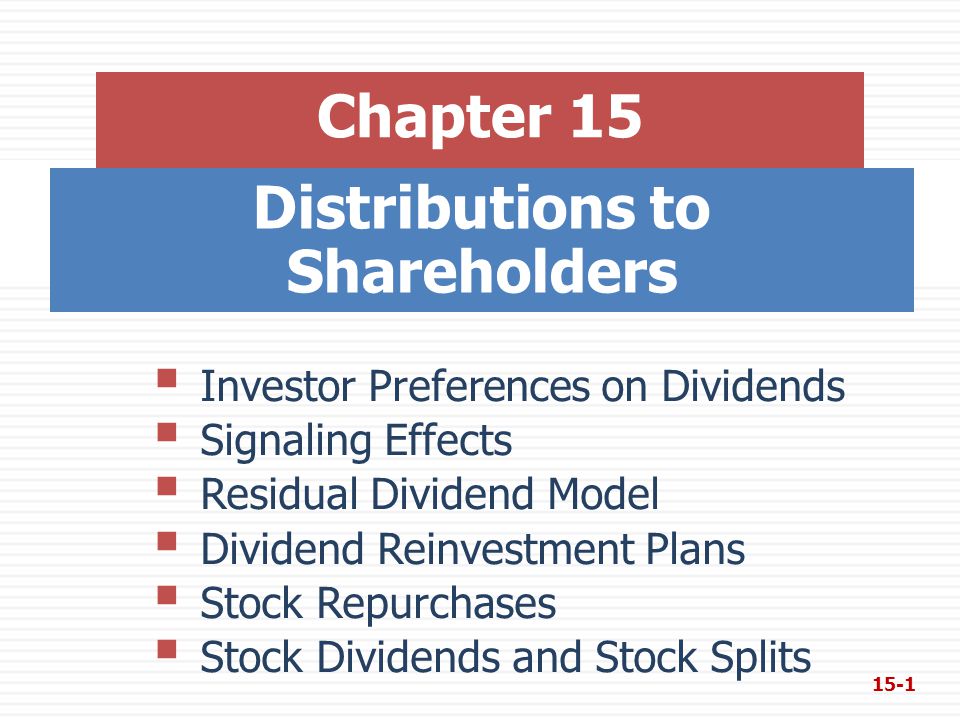 Chapter 15

Distributions to Shareholders

- Investor Preferences on Dividends
- Signaling Effects
- Residual Dividend Model
- Dividend Reinvestment Plans
- Stock Repurchases
- Stock Dividends and Stock Splits

15-1